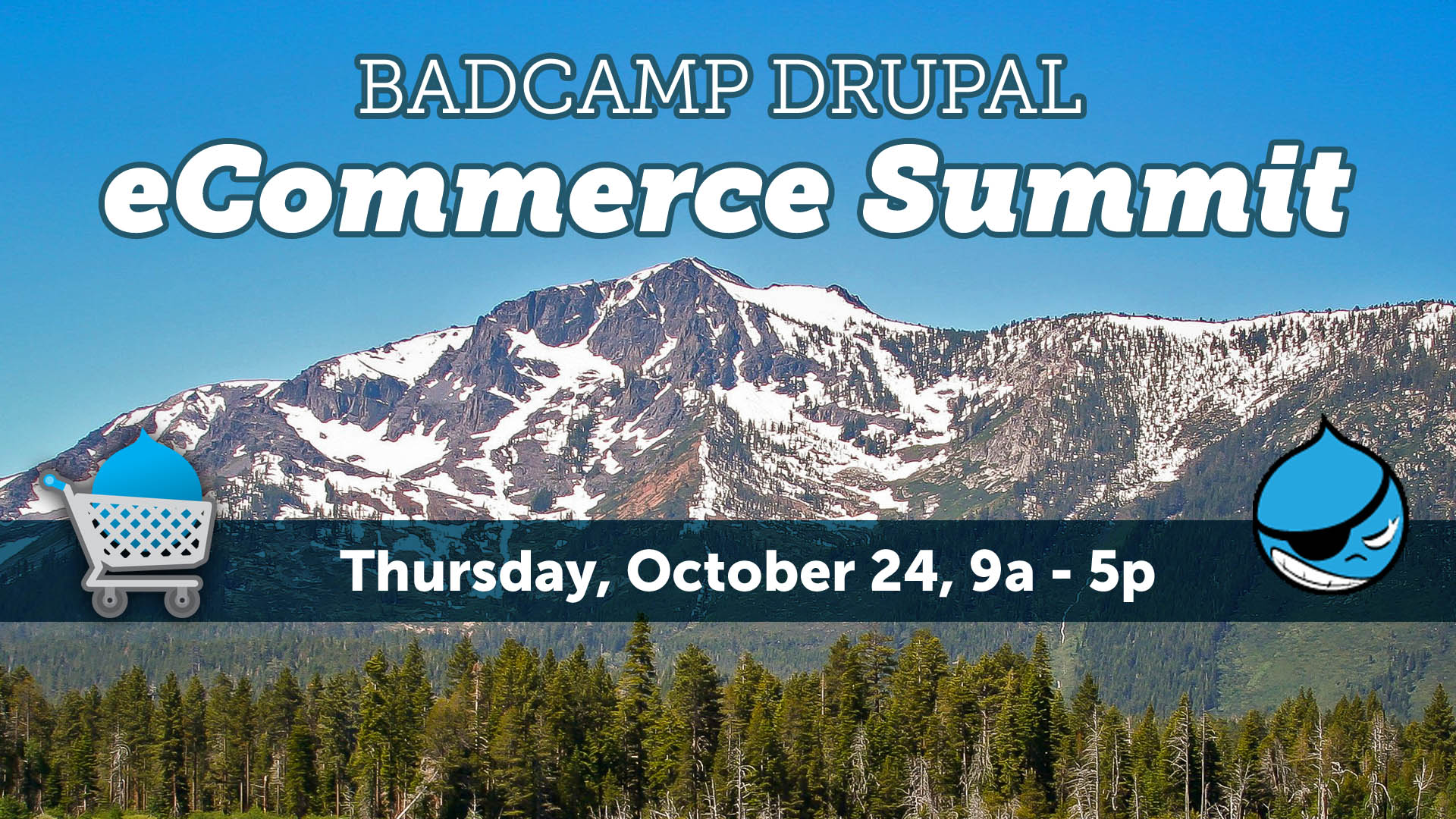 BADCAMP DRUPAL
eCommerce Summit

Thursday, October 24, 9a - 5p